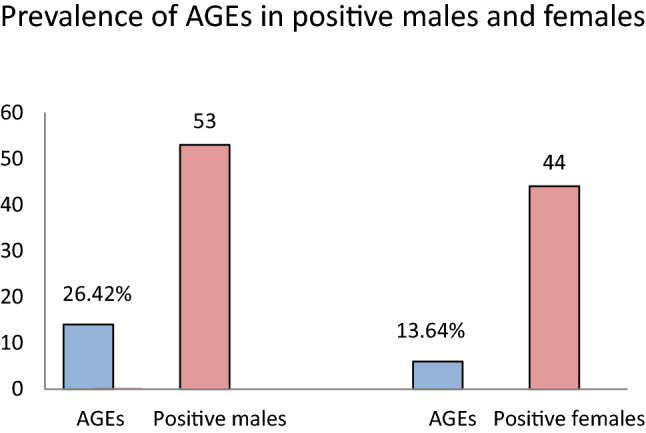 Prevalence of AGEs in positive males and females

60
50
40
30
20
10
0

26.42%
53
13.64%
44

AGEs Positive males AGEs Positive females